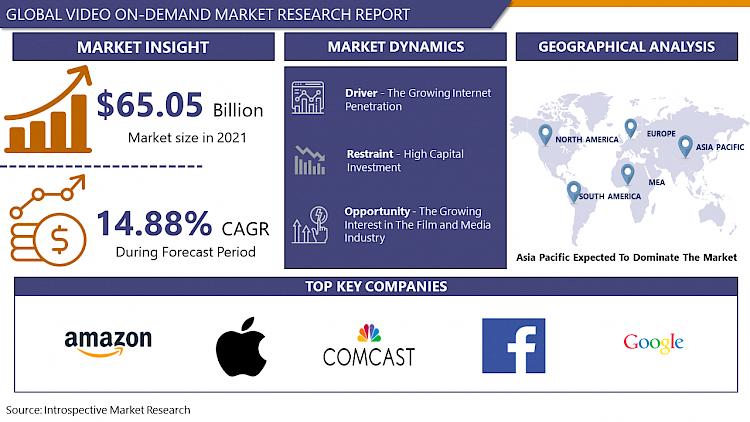 GLOBAL VIDEO ON-DEMAND MARKET RESEARCH REPORT

MARKET INSIGHT

$65.05 Billion
Market size in 2021

14.88% CAGR
During Forecast Period

MARKET DYNAMICS

Driver - The Growing Internet Penetration

Restraint - High Capital Investment

Opportunity - The Growing Interest in The Film and Media Industry

GEOGRAPHICAL ANALYSIS

NORTH AMERICA
EUROPE
ASIA PACIFIC
MEA
SOUTH AMERICA

Asia Pacific Expected To Dominate The Market

TOP KEY COMPANIES

amazon
COMCAST
f
Google

Source: Introspective Market Research